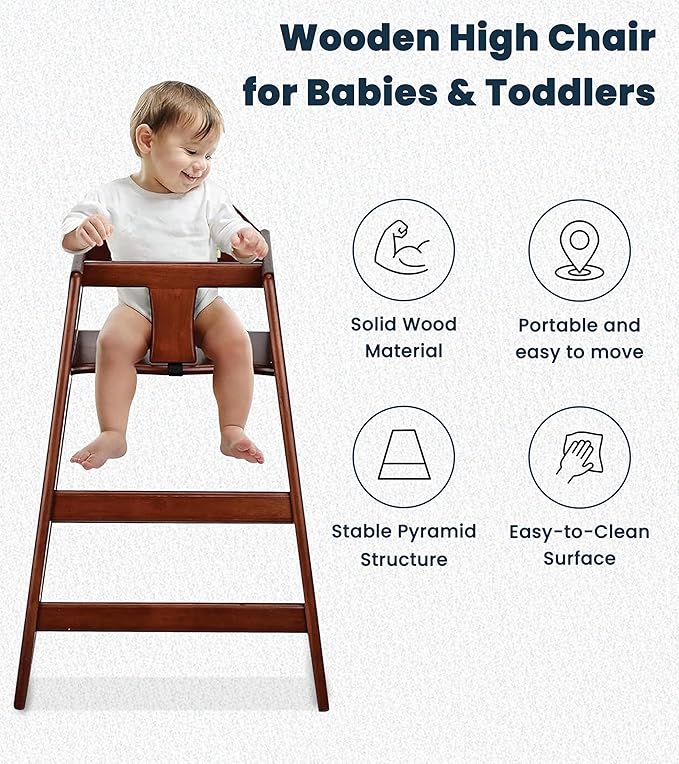 Wooden High Chair for Babies & Toddlers

Solid Wood Material

Portable and easy to move

Stable Pyramid Structure

Easy-to-Clean Surface